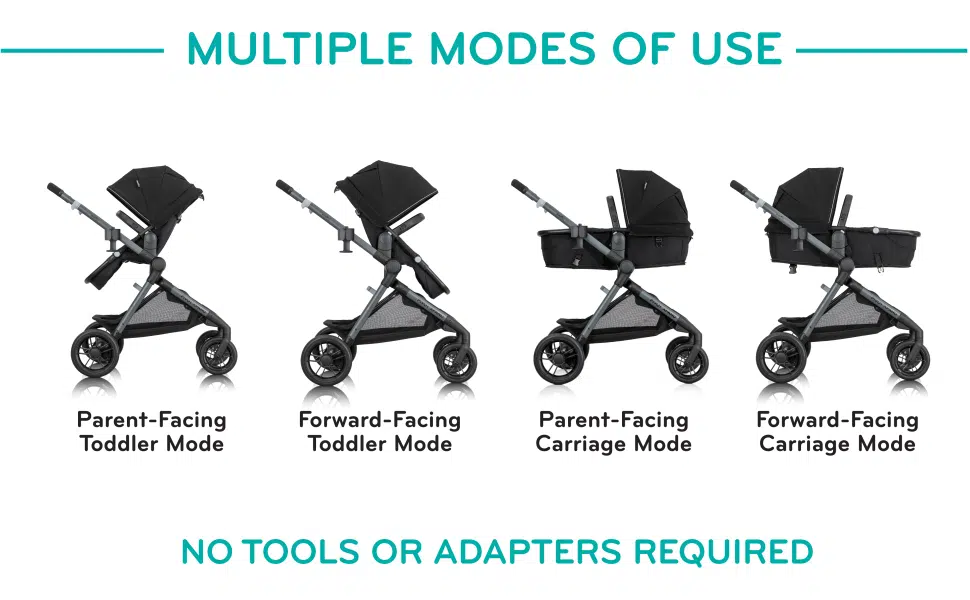 MULTIPLE MODES OF USE

Parent-Facing Toddler Mode

Forward-Facing Toddler Mode

Parent-Facing Carriage Mode

Forward-Facing Carriage Mode

NO TOOLS OR ADAPTERS REQUIRED